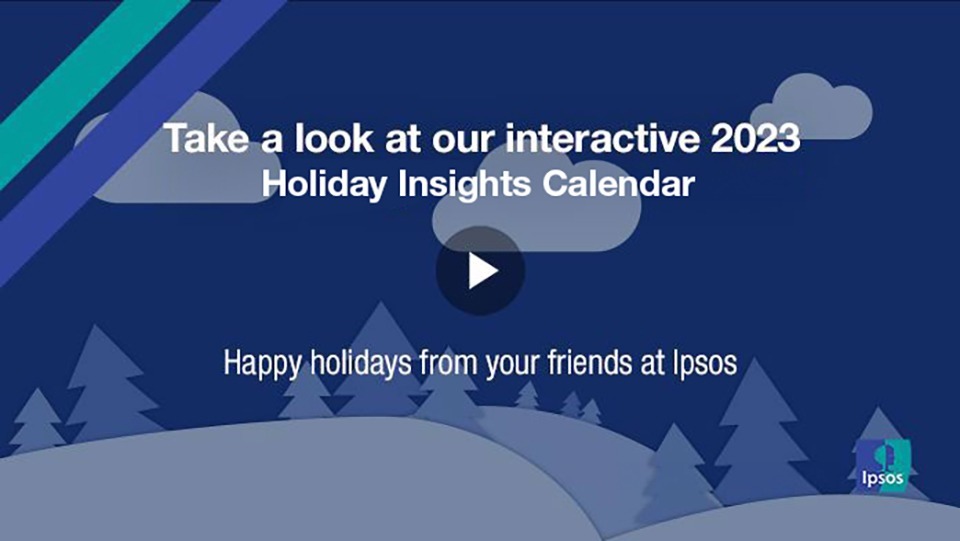 Take a look at our interactive 2023
Holiday Insights Calendar

Happy holidays from your friends at Ipsos

Ipsos